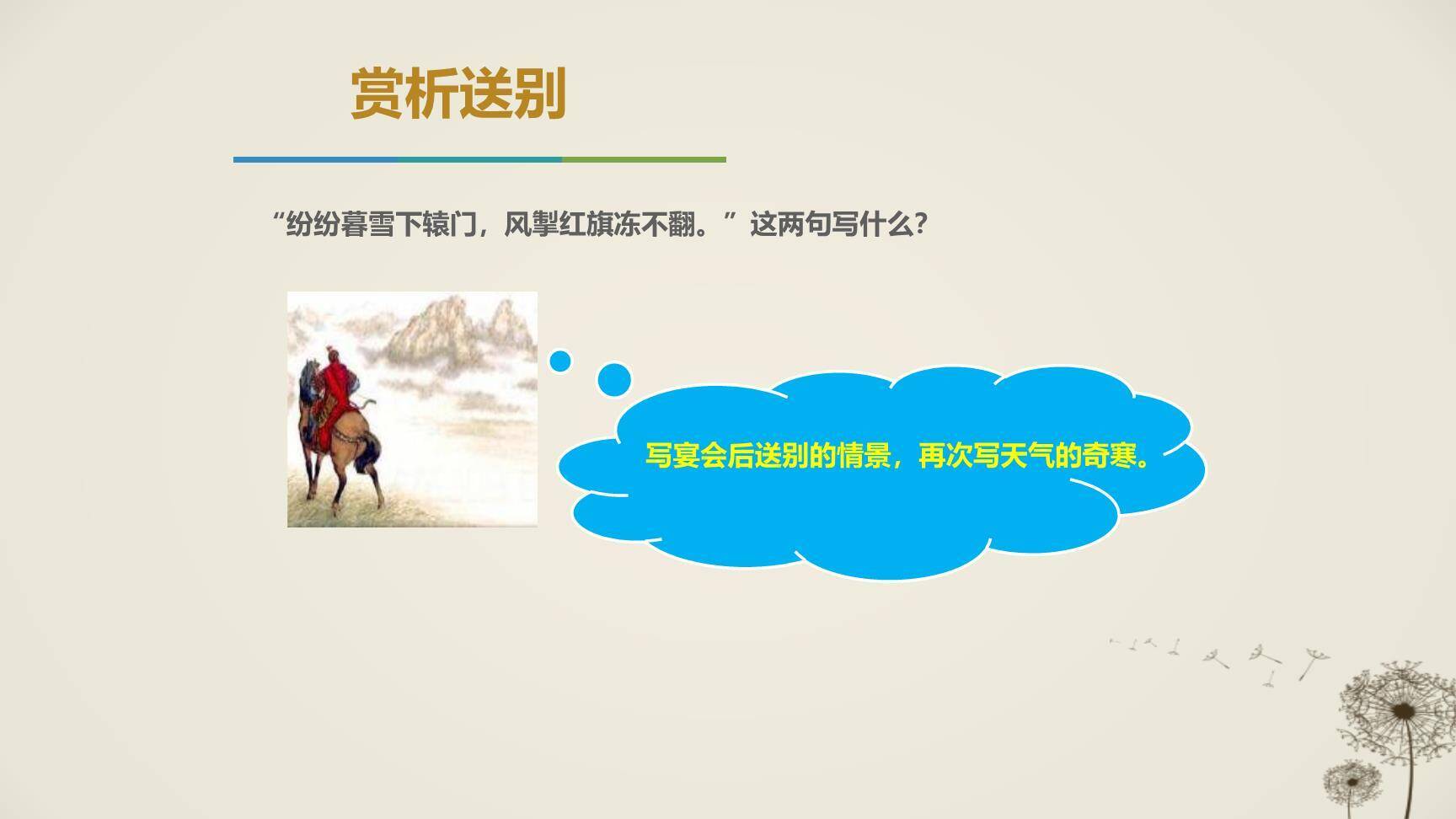 赏析送别

“纷纷暮雪下辕门，风掣红旗冻不翻。”这两句写什么？

写宴会后送别的情景，再次写天气的奇寒。